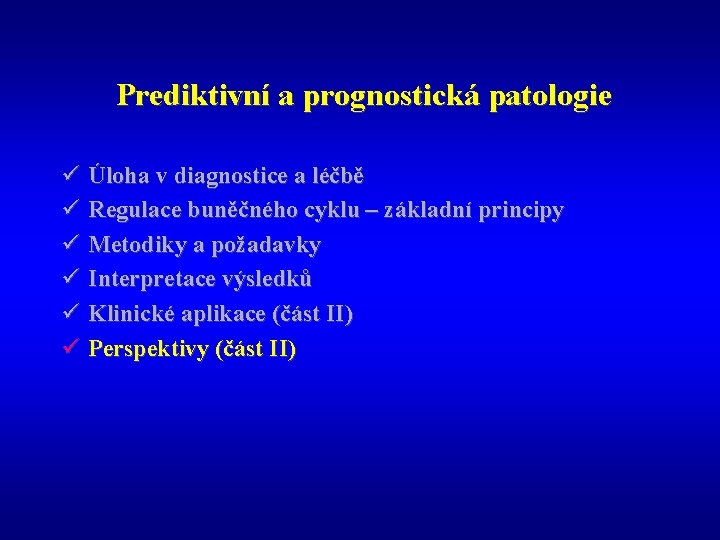 Prediktivní a prognostická patologie

✓ Úloha v diagnostice a léčbě
✓ Regulace buněčného cyklu – základní principy
✓ Metodiky a požadavky
✓ Interpretace výsledků
✓ Klinické aplikace (část II)
✓ Perspektivy (část II)